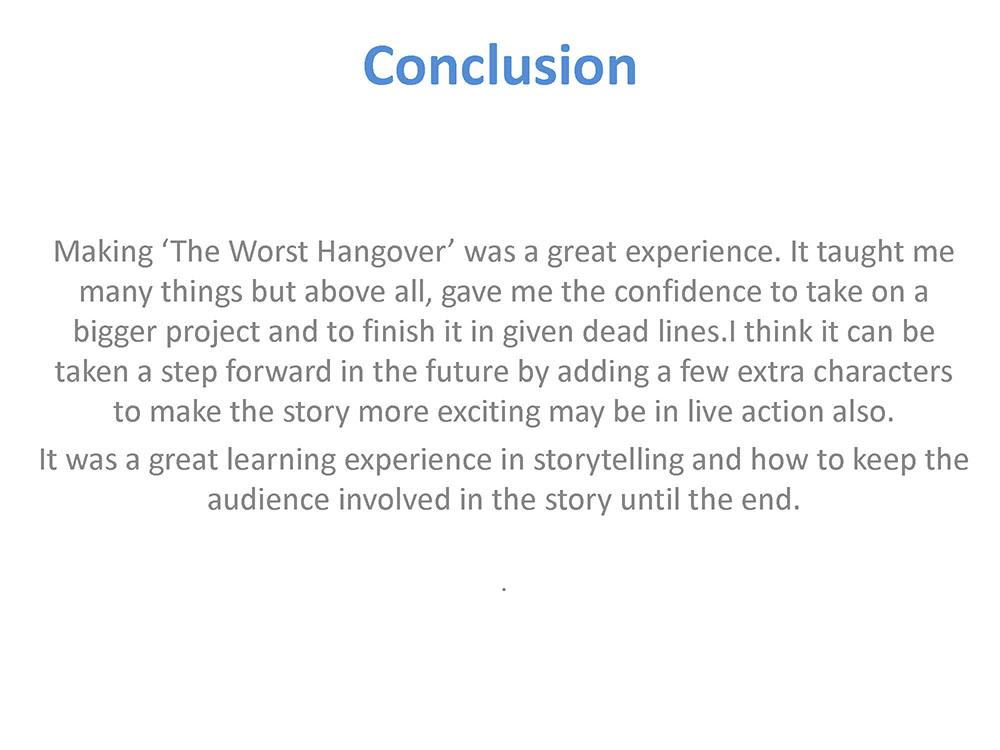 Conclusion

Making ‘The Worst Hangover’ was a great experience. It taught me many things but above all, gave me the confidence to take on a bigger project and to finish it in given dead lines.I think it can be taken a step forward in the future by adding a few extra characters to make the story more exciting may be in live action also.

It was a great learning experience in storytelling and how to keep the audience involved in the story until the end.

.